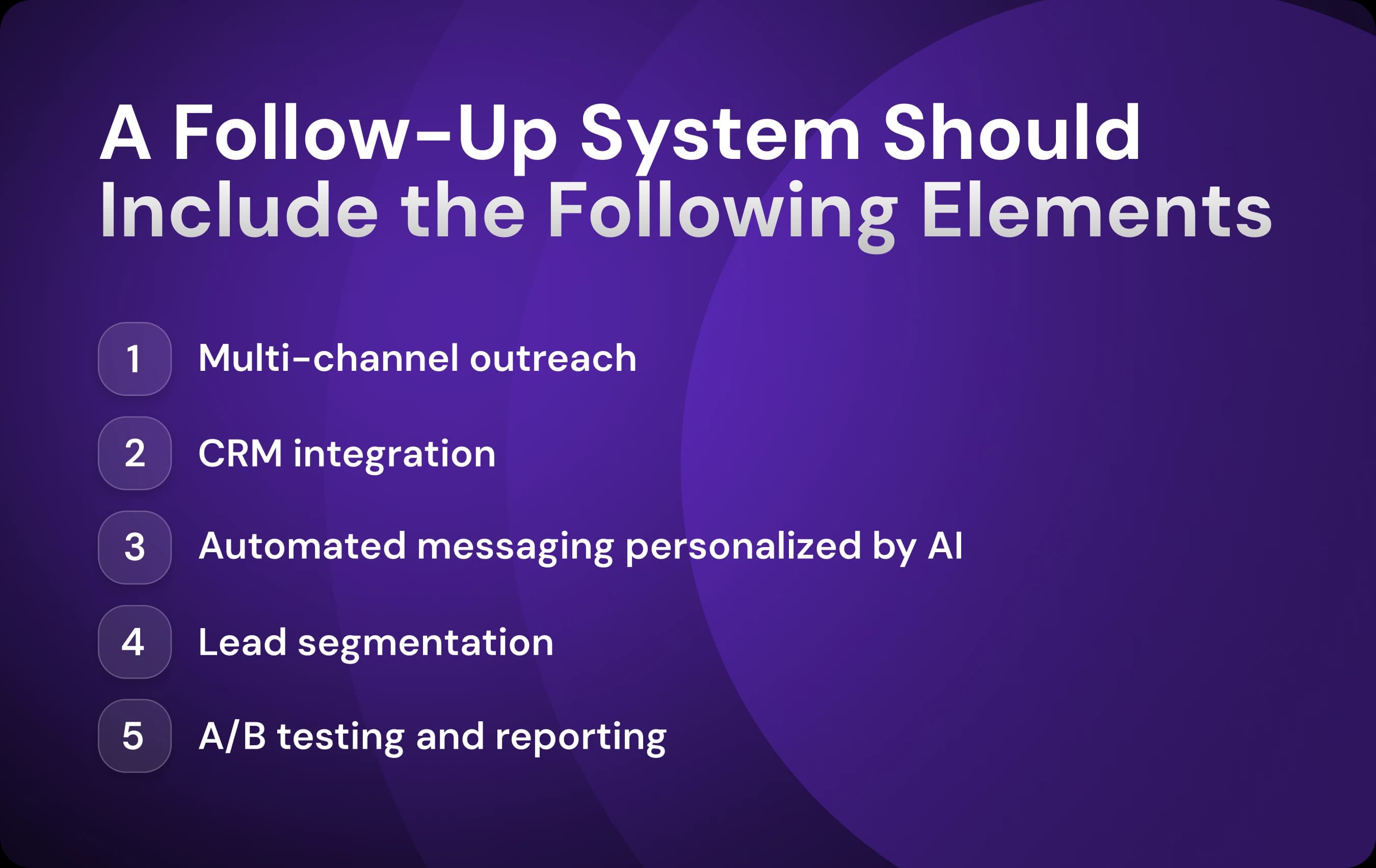 A Follow-Up System Should Include the Following Elements

1 Multi-channel outreach

2 CRM integration

3 Automated messaging personalized by AI

4 Lead segmentation

5 A/B testing and reporting